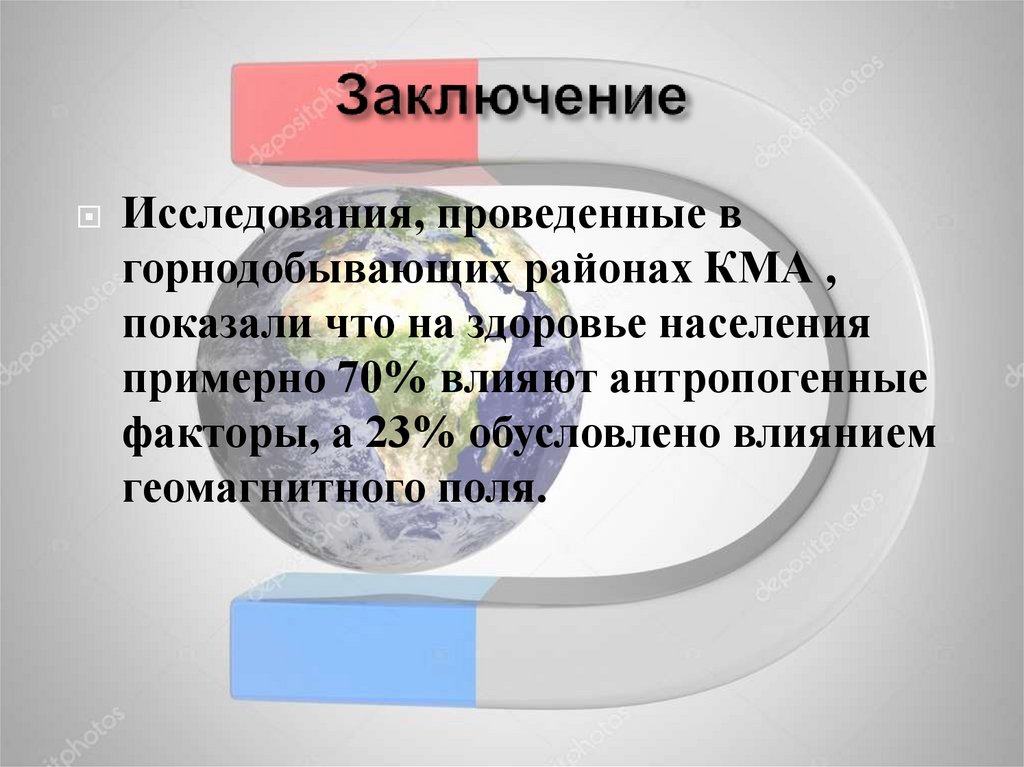 Заключение

Исследования, проведенные в горнодобывающих районах КМА , показали что на здоровье населения примерно 70% влияют антропогенные факторы, а 23% обусловлено влиянием геомагнитного поля.

depositphotos